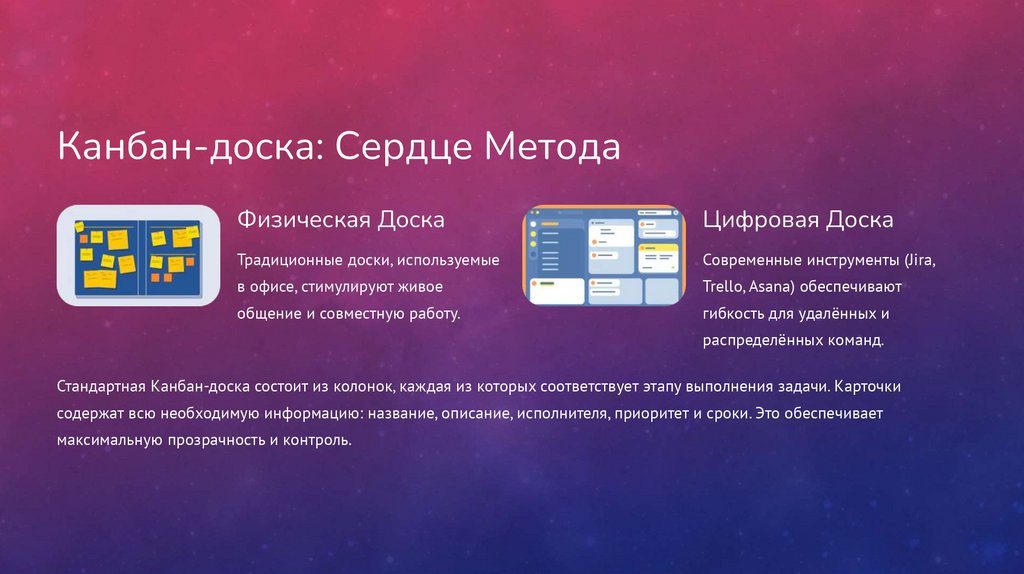 Канбан-доска: Сердце Метода

Физическая Доска

Традиционные доски, используемые в офисе, стимулируют живое общение и совместную работу.

Цифровая Доска

Современные инструменты (Jira, Trello, Asana) обеспечивают гибкость для удалённых и распределённых команд.

Стандартная Канбан-доска состоит из колонок, каждая из которых соответствует этапу выполнения задачи. Карточки содержат всю необходимую информацию: название, описание, исполнителя, приоритет и сроки. Это обеспечивает максимальную прозрачность и контроль.